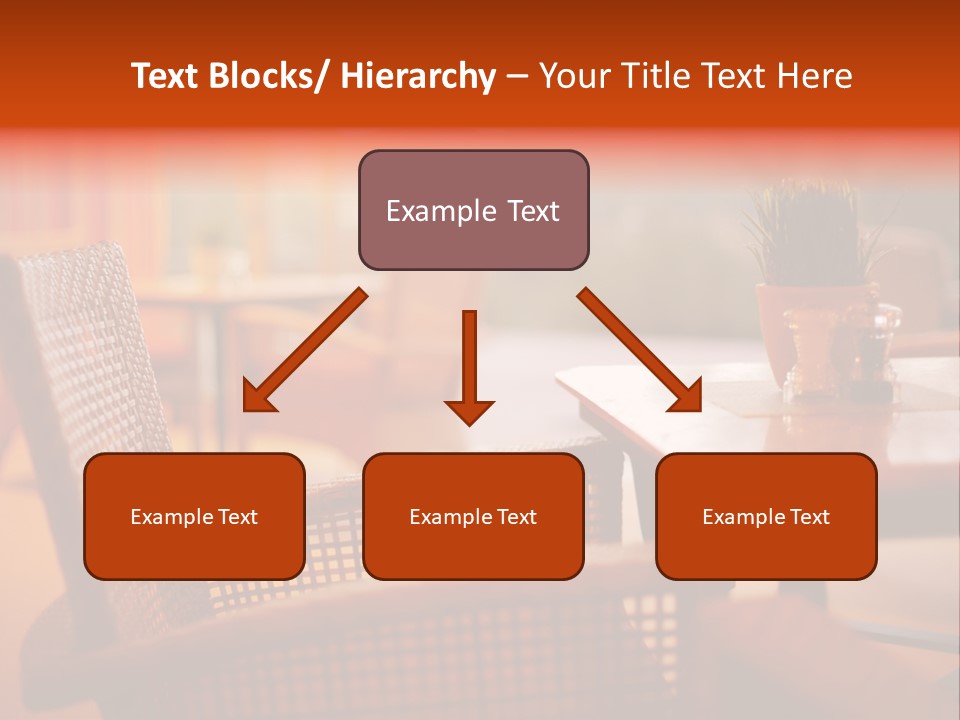 Text Blocks/ Hierarchy – Your Title Text Here

Example Text

Example Text

Example Text

Example Text